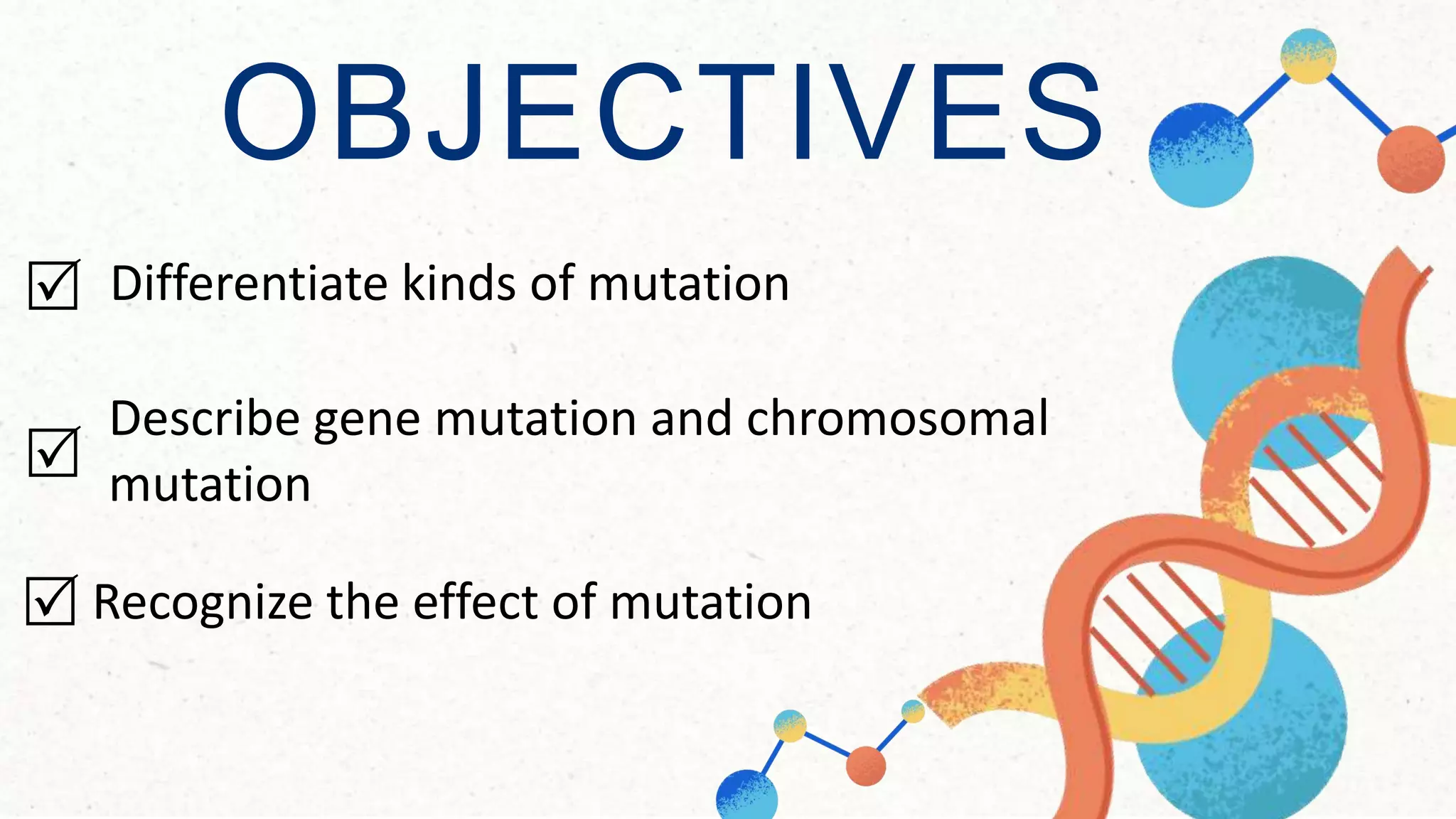 OBJECTIVES

☑ Differentiate kinds of mutation

☑ Describe gene mutation and chromosomal mutation

☑ Recognize the effect of mutation